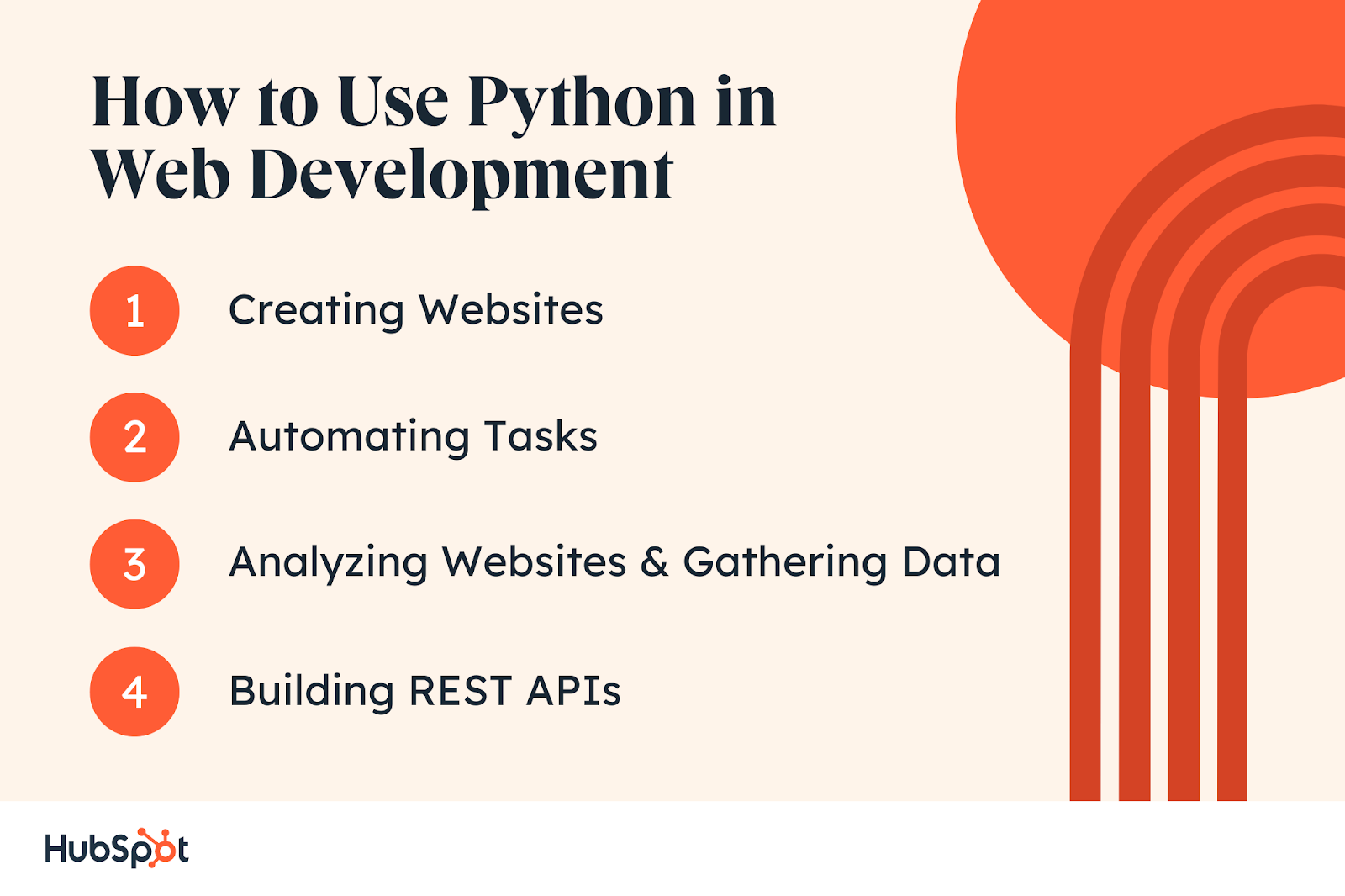 How to Use Python in Web Development

1 Creating Websites

2 Automating Tasks

3 Analyzing Websites & Gathering Data

4 Building REST APIs

HubSpot